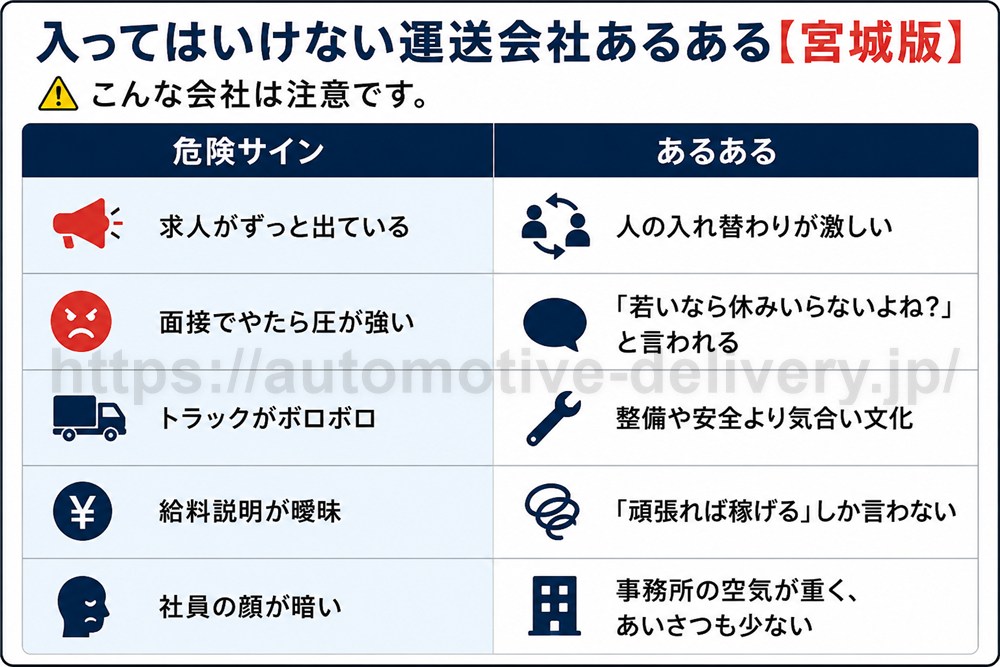 入ってはいけない運送会社あるある【宮城版】

こんな会社は注意です。

| 危険サイン | あるある |
|---|---|
| 求人がずっと出ている | 人の入れ替わりが激しい |
| 面接でやたら圧が強い | 「若いなら休みいらないよね?」と言われる |
| トラックがボロボロ | 整備や安全より気合い文化 |
| 給料説明が曖昧 | 「頑張れば稼げる」しか言わない |
| 社員の顔が暗い | 事務所の空気が重く、あいさつも少ない |

https://automotive-delivery.jp/